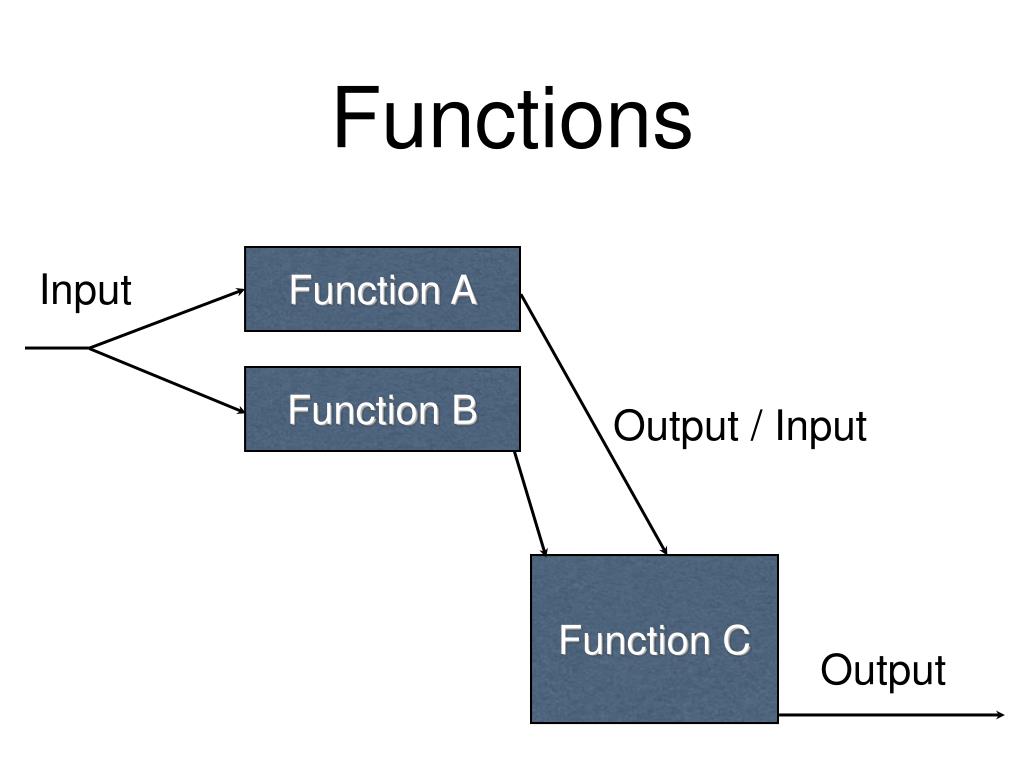 Functions

Input

Function A

Function B

Output / Input

Function C

Output